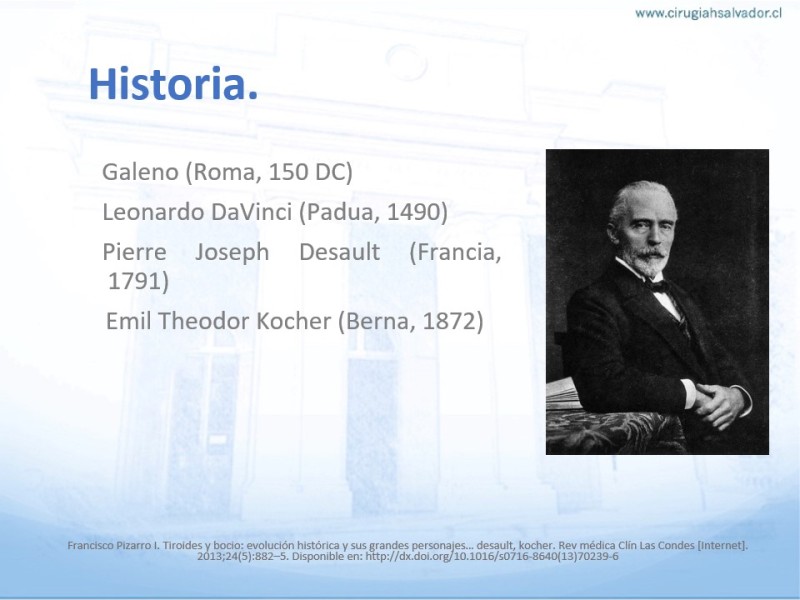 www.cirugiahsalvador.cl

Historia.

Galeno (Roma, 150 DC)

Leonardo DaVinci (Padua, 1490)

Pierre Joseph Desault (Francia, 1791)

Emil Theodor Kocher (Berna, 1872)

Francisco Pizarro I. Tiroides y bocio: evolución histórica y sus grandes personajes... desault, kocher. Rev médica Clín Las Condes [Internet]. 2013;24(5):882–5. Disponible en: http://dx.doi.org/10.1016/s0716-8640(13)70239-6